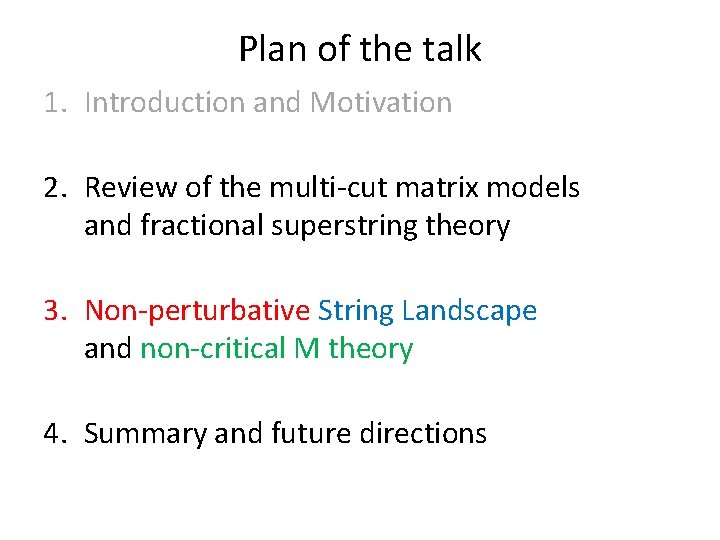 Plan of the talk

1. Introduction and Motivation

2. Review of the multi-cut matrix models and fractional superstring theory

3. Non-perturbative String Landscape and non-critical M theory

4. Summary and future directions